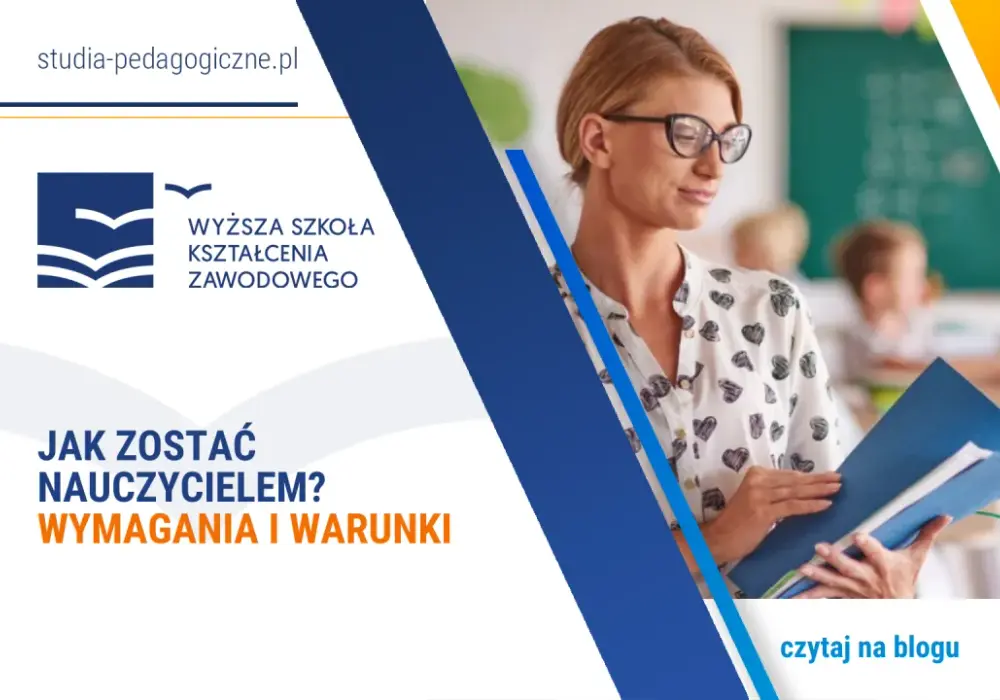 studia-pedagogiczne.pl

WYŻSZA SZKOŁA KSZTAŁCENIA ZAWODOWEGO

JAK ZOSTAĆ NAUCZYCIELEM?
WYMAGANIA I WARUNKI

czytaj na blogu